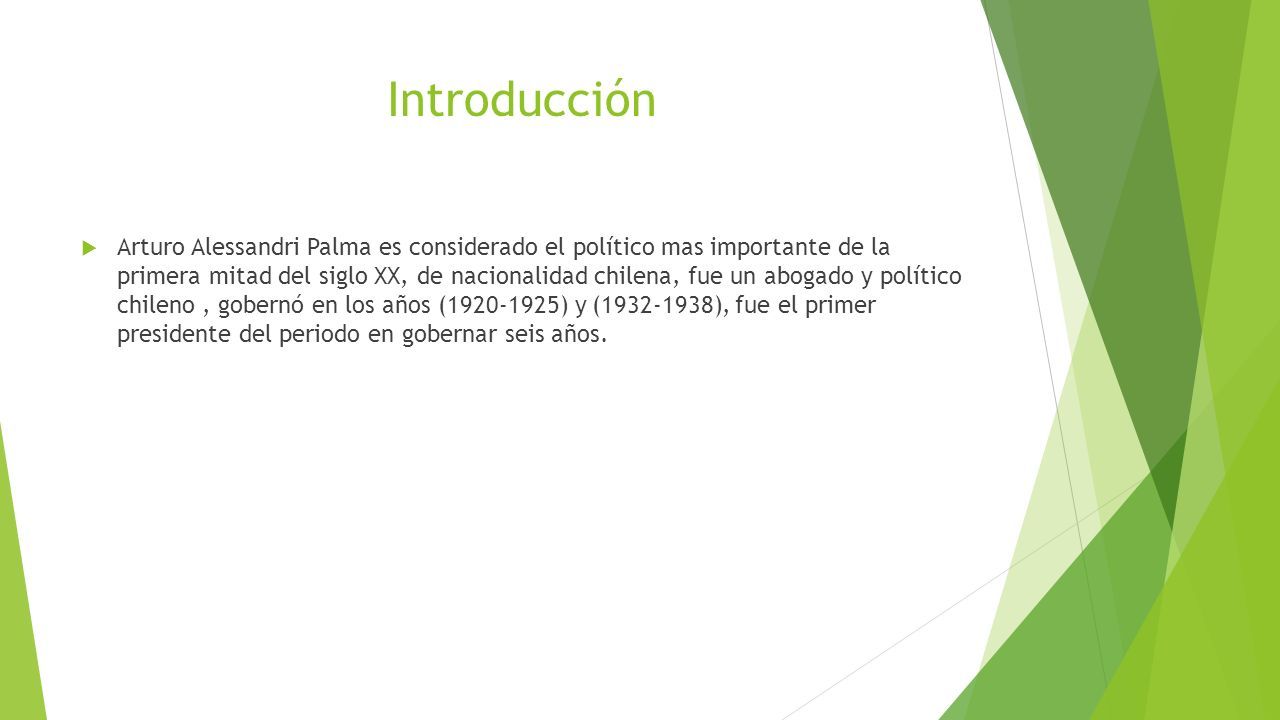 Introducción

Arturo Alessandri Palma es considerado el político mas importante de la primera mitad del siglo XX, de nacionalidad chilena, fue un abogado y político chileno , gobernó en los años (1920-1925) y (1932-1938), fue el primer presidente del periodo en gobernar seis años.